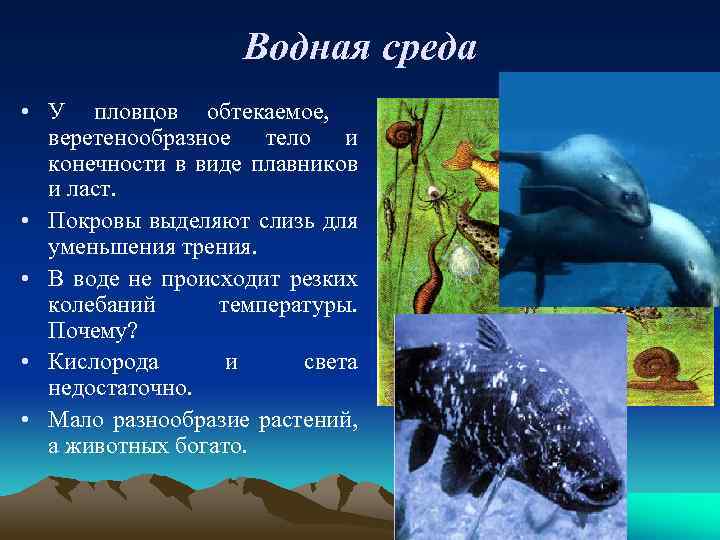 Водная среда

• У пловцов обтекаемое, веретенообразное тело и конечности в виде плавников и ласт.
• Покровы выделяют слизь для уменьшения трения.
• В воде не происходит резких колебаний температуры. Почему?
• Кислорода и света недостаточно.
• Мало разнообразие растений, а животных богато.